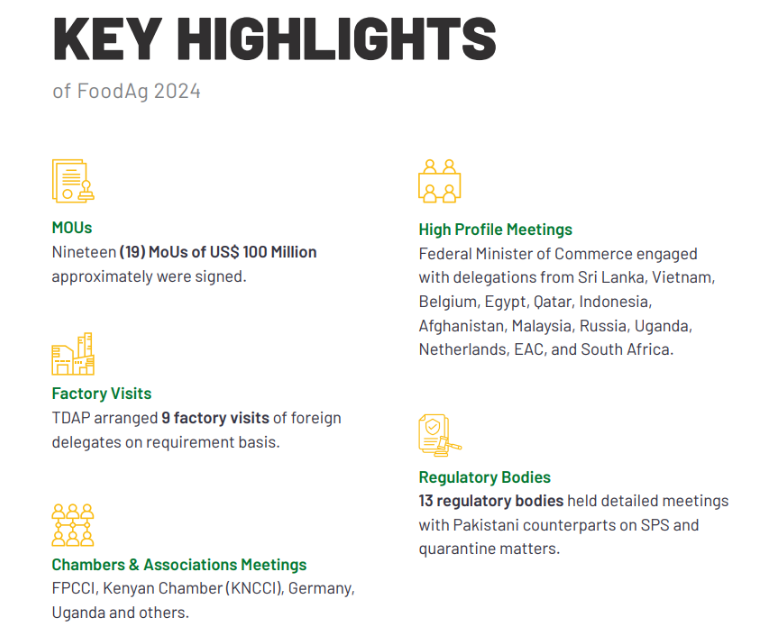 KEY HIGHLIGHTS

of FoodAg 2024

MOUs
Nineteen (19) MoUs of US$ 100 Million approximately were signed.

Factory Visits
TDAP arranged 9 factory visits of foreign delegates on requirement basis.

Chambers & Associations Meetings
FPCCI, Kenyan Chamber (KNCCI), Germany, Uganda and others.

High Profile Meetings
Federal Minister of Commerce engaged with delegations from Sri Lanka, Vietnam, Belgium, Egypt, Qatar, Indonesia, Afghanistan, Malaysia, Russia, Uganda, Netherlands, EAC, and South Africa.

Regulatory Bodies
13 regulatory bodies held detailed meetings with Pakistani counterparts on SPS and quarantine matters.